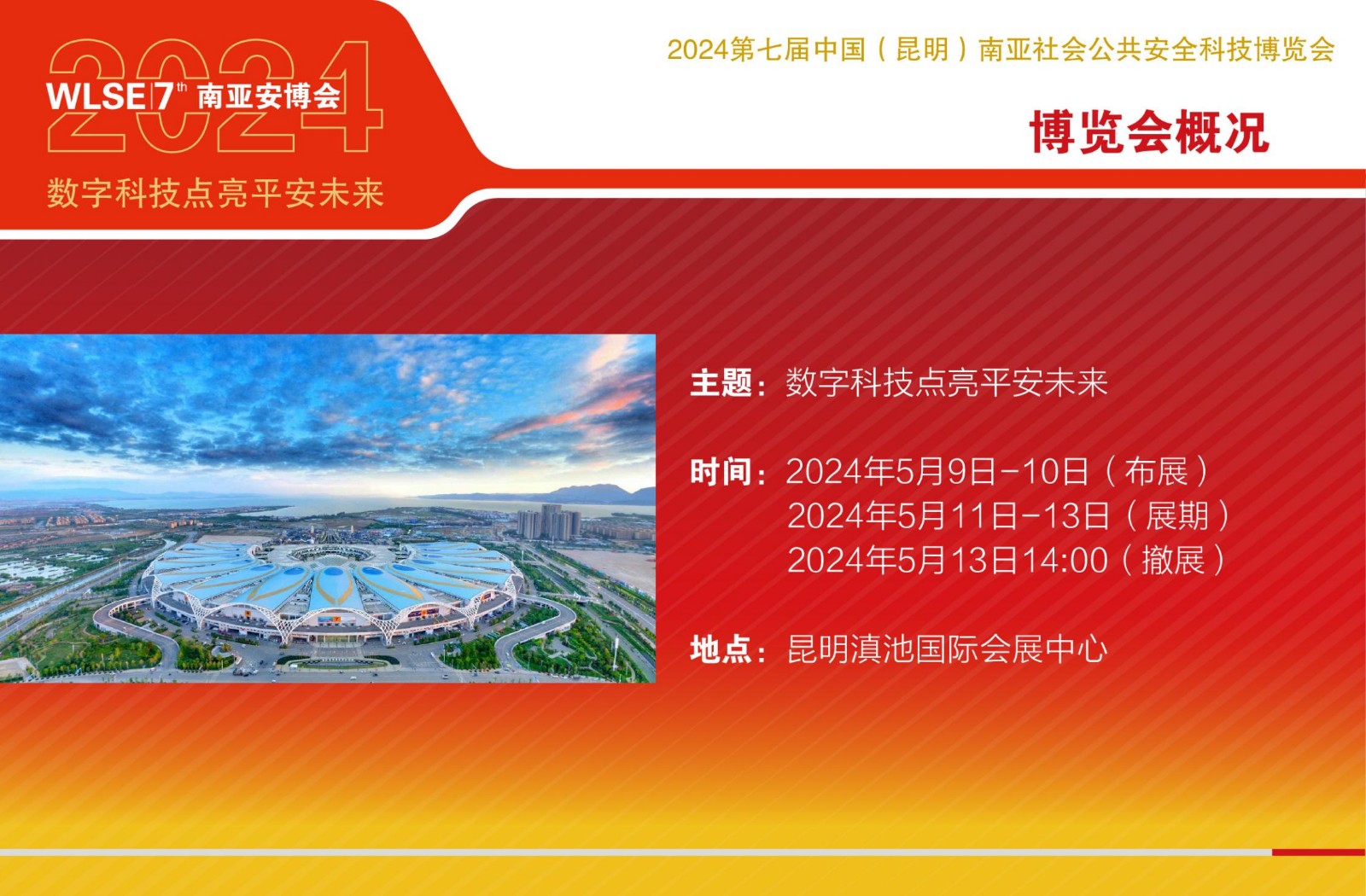 2024
WLSE 7th 南亚安博会
数字科技点亮平安未来

2024第七届中国（昆明）南亚社会公共安全科技博览会

博览会概况

主题：数字科技点亮平安未来

时间：2024年5月9日-10日（布展）
2024年5月11日-13日（展期）
2024年5月13日14:00（撤展）

地点：昆明滇池国际会展中心